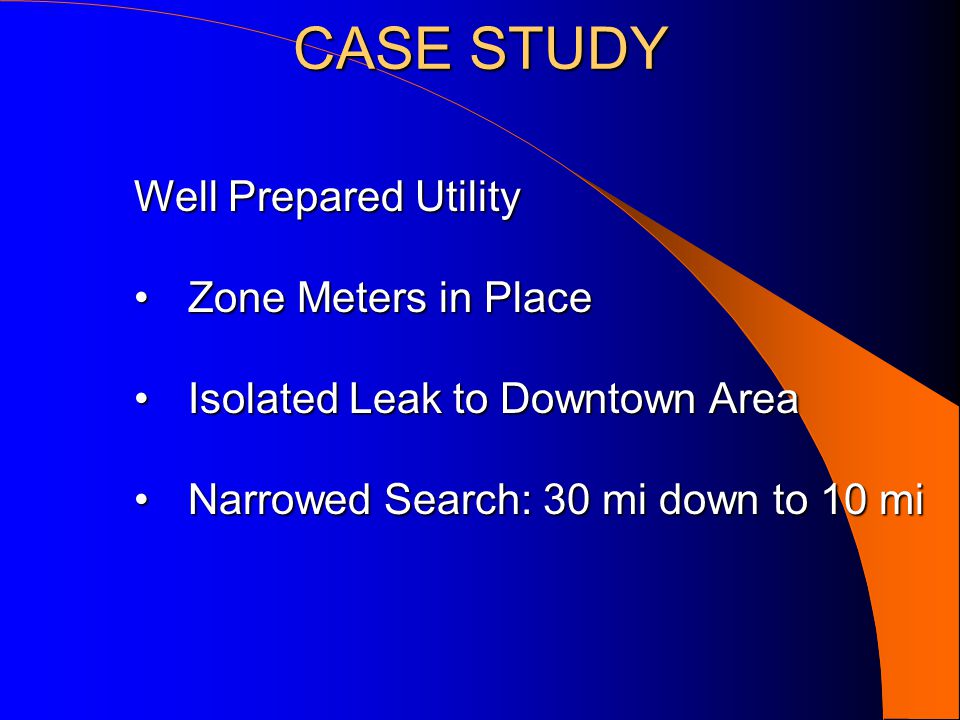 CASE STUDY

Well Prepared Utility

• Zone Meters in Place

• Isolated Leak to Downtown Area

• Narrowed Search: 30 mi down to 10 mi